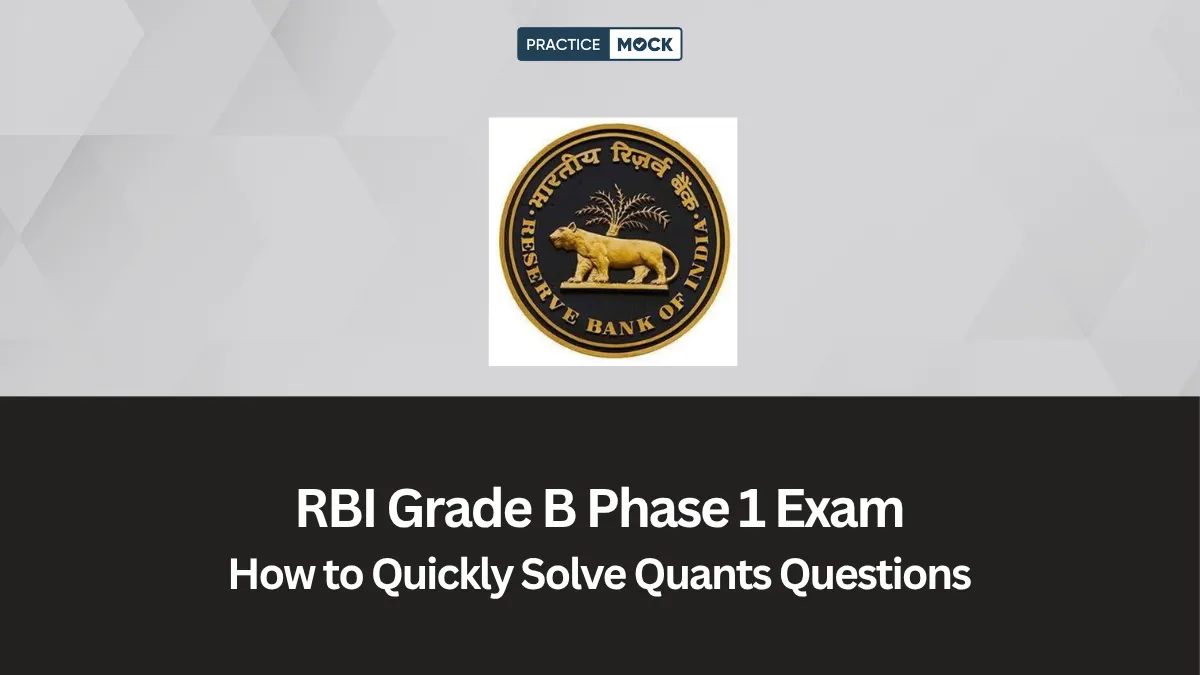 PRACTICE MOCK

भारतीय रिज़र्व बैंक
RESERVE BANK OF INDIA

RBI Grade B Phase 1 Exam
How to Quickly Solve Quants Questions